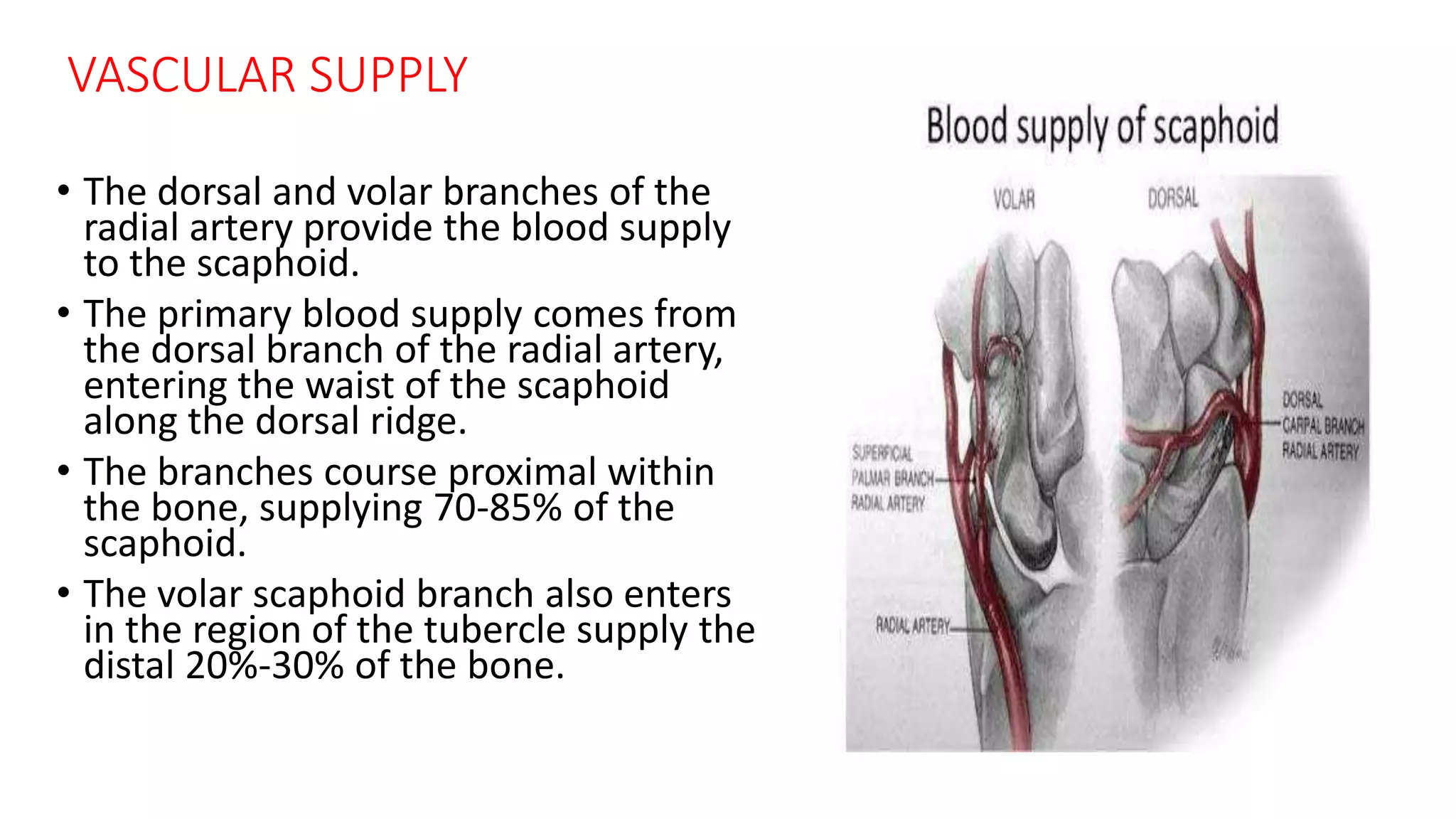 VASCULAR SUPPLY

• The dorsal and volar branches of the radial artery provide the blood supply to the scaphoid.
• The primary blood supply comes from the dorsal branch of the radial artery, entering the waist of the scaphoid along the dorsal ridge.
• The branches course proximal within the bone, supplying 70-85% of the scaphoid.
• The volar scaphoid branch also enters in the region of the tubercle supply the distal 20%-30% of the bone.

Blood supply of scaphoid

VOLAR

DORSAL

SUPERFICIAL PALMAR BRANCH RADIAL ARTERY

RADIAL ARTERY

DORSAL CARPAL BRANCH RADIAL ARTERY